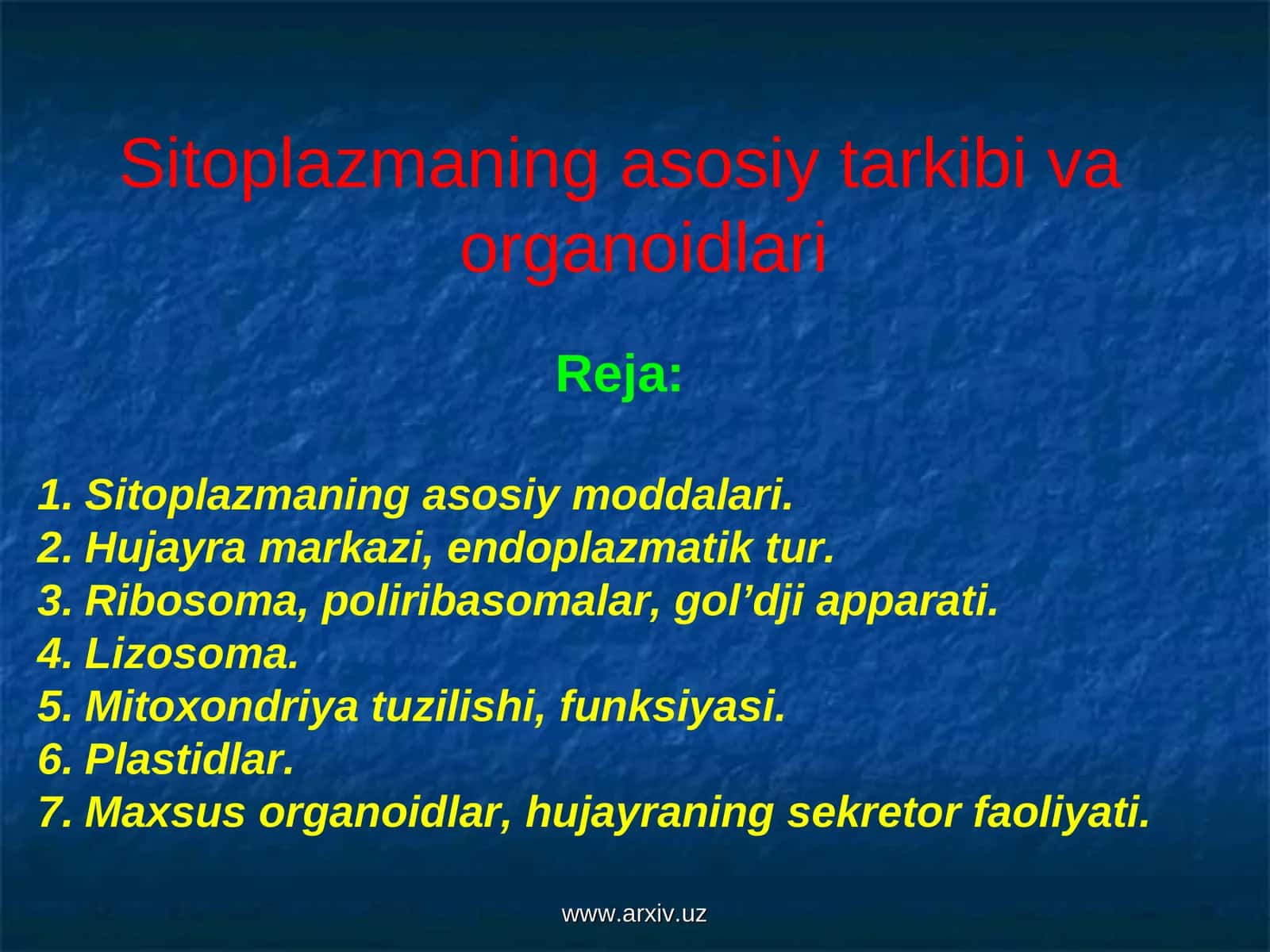 Sitoplazmaning asosiy tarkibi va organoidlari

Reja:

1. Sitoplazmaning asosiy moddalari.
2. Hujayra markazi, endoplazmatik tur.
3. Ribosoma, poliribasomalar, gol’dji apparati.
4. Lizosoma.
5. Mitoxondriya tuzilishi, funksiyasi.
6. Plastidlar.
7. Maxsus organoidlar, hujayraning sekretor faoliyati.

www.arxiv.uz